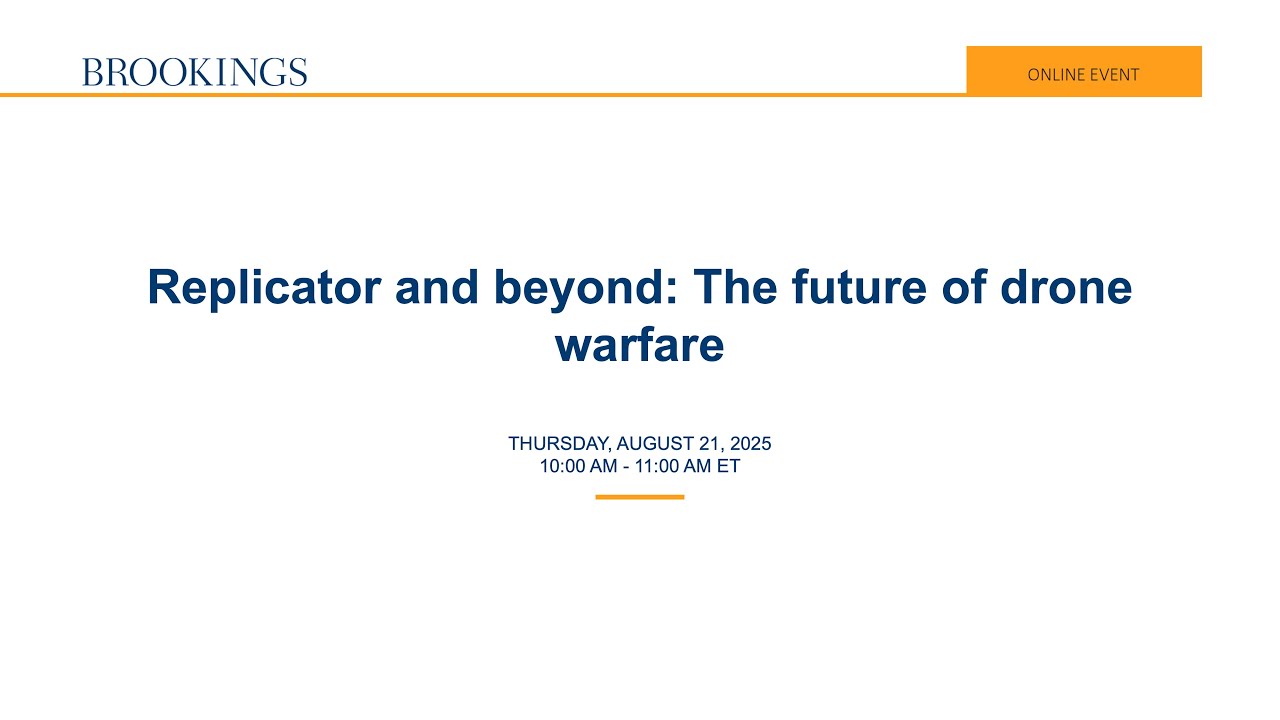 BROOKINGS

ONLINE EVENT

Replicator and beyond: The future of drone warfare

THURSDAY, AUGUST 21, 2025
10:00 AM - 11:00 AM ET